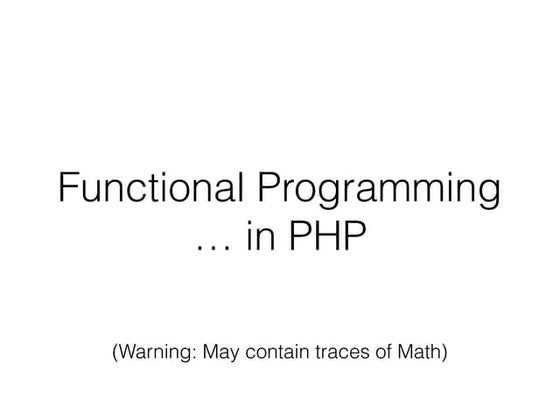 Functional Programming
… in PHP

(Warning: May contain traces of Math)